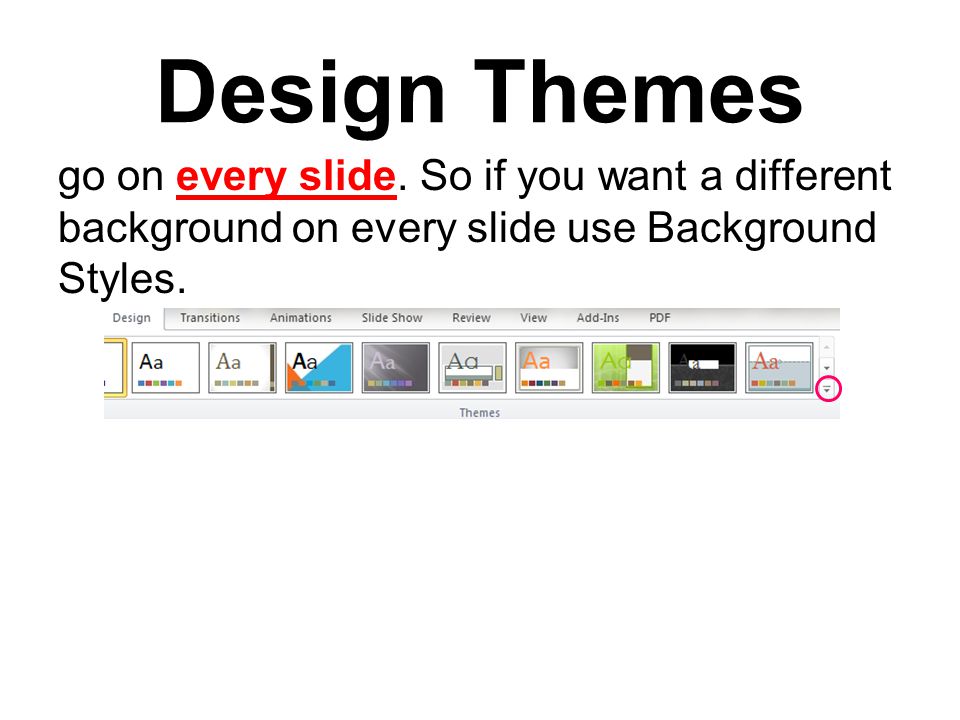 Design Themes

go on every slide. So if you want a different background on every slide use Background Styles.

Design Transitions Animations Slide Show Review View Add-Ins PDF

Aa Aa Aa Aa Aa Aa Aa Aa Aa

Themes